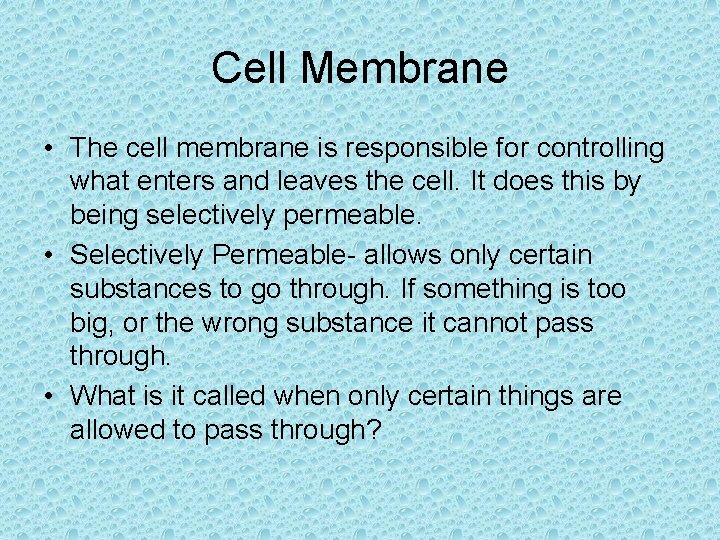 Cell Membrane

• The cell membrane is responsible for controlling what enters and leaves the cell. It does this by being selectively permeable.
• Selectively Permeable- allows only certain substances to go through. If something is too big, or the wrong substance it cannot pass through.
• What is it called when only certain things are allowed to pass through?